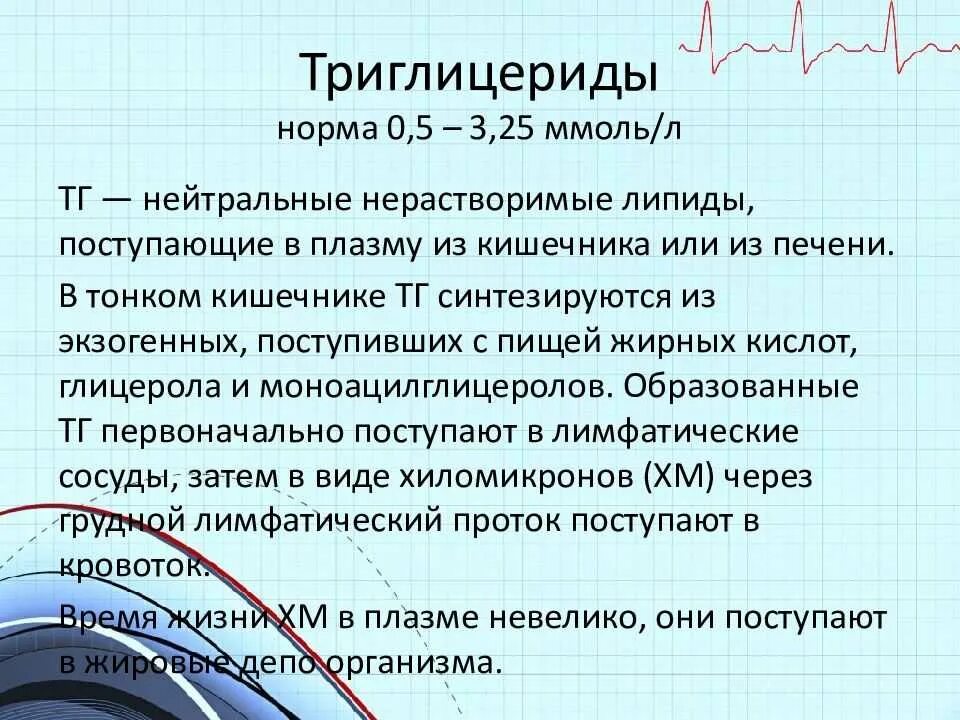 Триглицериды
норма 0,5 – 3,25 ммоль/л

ТГ — нейтральные нерастворимые липиды, поступающие в плазму из кишечника или из печени.

В тонком кишечнике ТГ синтезируются из экзогенных, поступивших с пищей жирных кислот, глицерола и моноацилглицеролов. Образованные ТГ первоначально поступают в лимфатические сосуды, затем в виде хиломикронов (ХМ) через грудной лимфатический проток поступают в кровоток.

Время жизни ХМ в плазме невелико, они поступают в жировые депо организма.